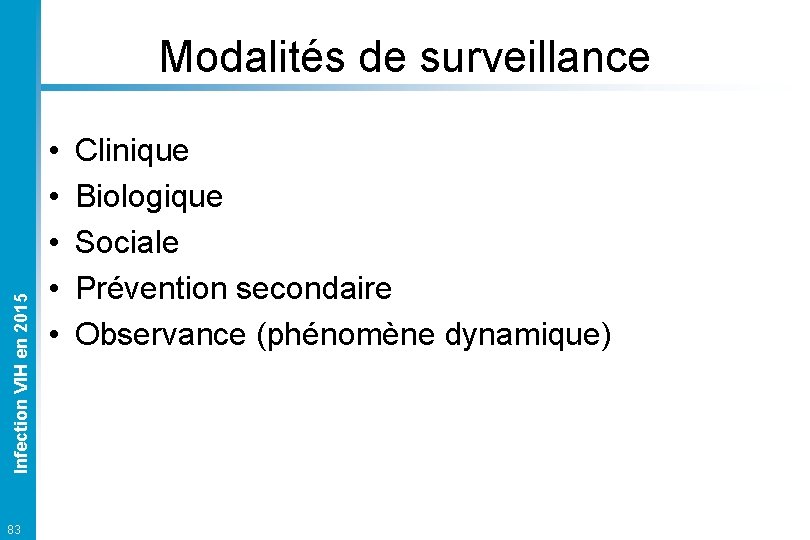 Modalités de surveillance

• Clinique
• Biologique
• Sociale
• Prévention secondaire
• Observance (phénomène dynamique)

Infection VIH en 2015

83